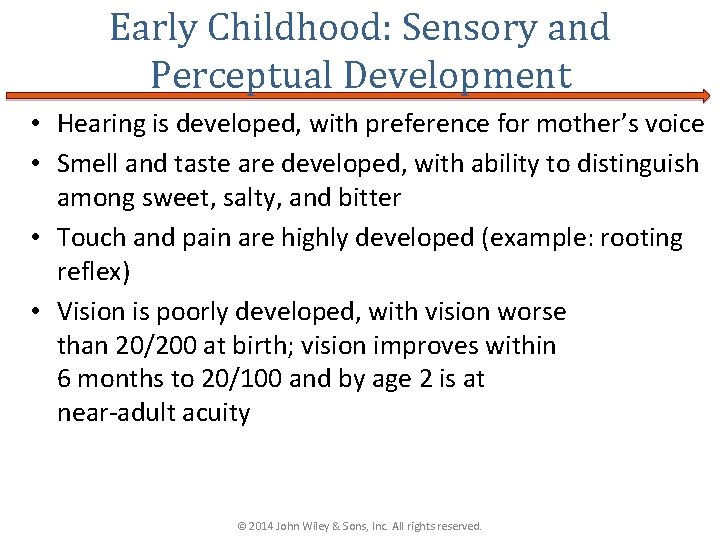 Early Childhood: Sensory and Perceptual Development

• Hearing is developed, with preference for mother's voice
• Smell and taste are developed, with ability to distinguish among sweet, salty, and bitter
• Touch and pain are highly developed (example: rooting reflex)
• Vision is poorly developed, with vision worse than 20/200 at birth; vision improves within 6 months to 20/100 and by age 2 is at near-adult acuity

© 2014 John Wiley & Sons, Inc. All rights reserved.